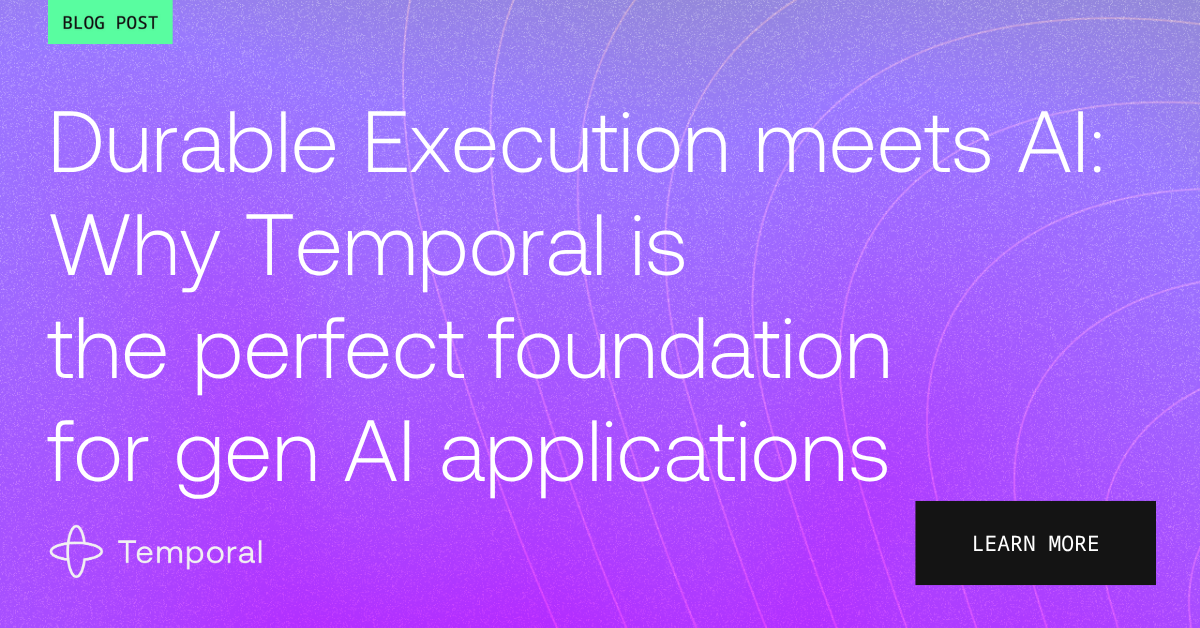 BLOG POST

Durable Execution meets AI: Why Temporal is the perfect foundation for gen AI applications

Temporal

LEARN MORE